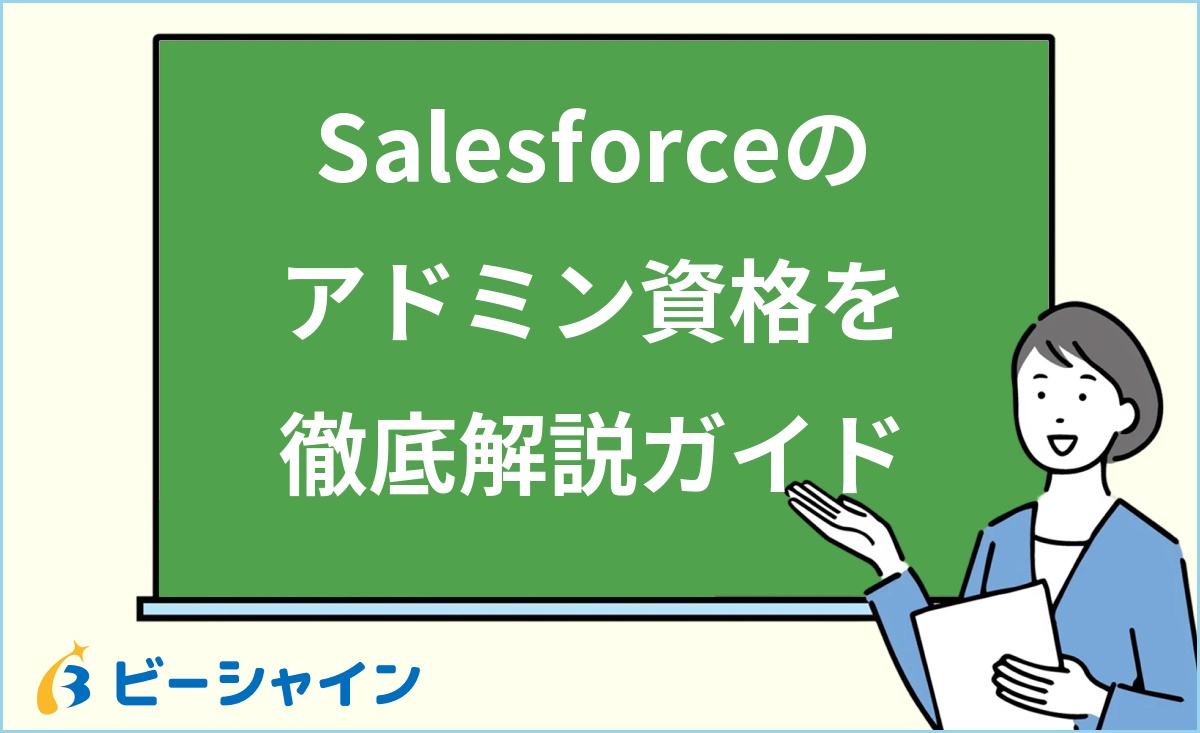 Salesforceの
アドミン資格を
徹底解説ガイド

ビーシャイン